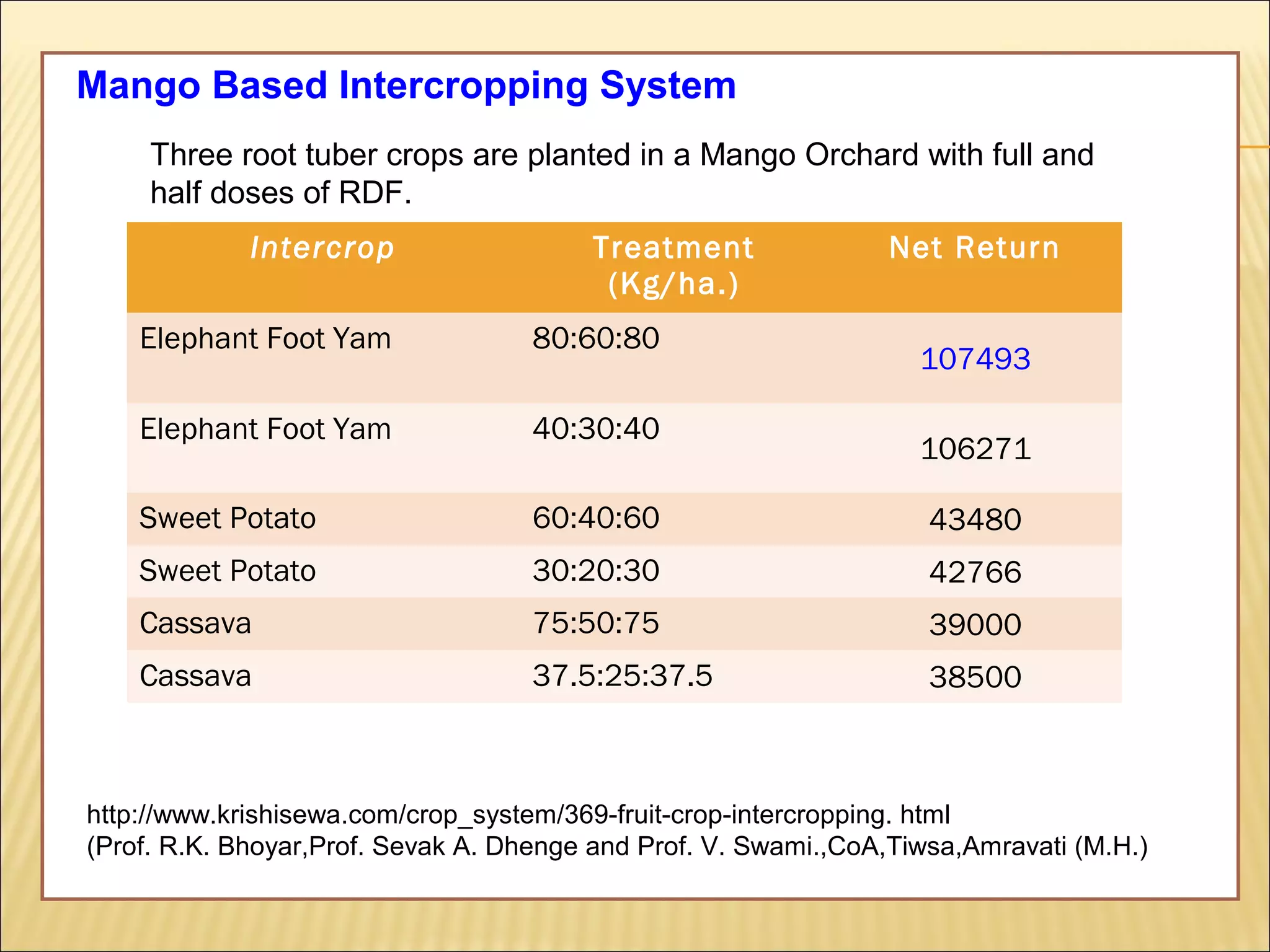 Mango Based Intercropping System

Three root tuber crops are planted in a Mango Orchard with full and half doses of RDF.

| Intercrop | Treatment (Kg/ha.) | Net Return |
|---|---|---|
| Elephant Foot Yam | 80:60:80 | 107493 |
| Elephant Foot Yam | 40:30:40 | 106271 |
| Sweet Potato | 60:40:60 | 43480 |
| Sweet Potato | 30:20:30 | 42766 |
| Cassava | 75:50:75 | 39000 |
| Cassava | 37.5:25:37.5 | 38500 |

http://www.krishisewa.com/crop_system/369-fruit-crop-intercropping. html
(Prof. R.K. Bhoyar,Prof. Sevak A. Dhenge and Prof. V. Swami.,CoA,Tiwsa,Amravati (M.H.)